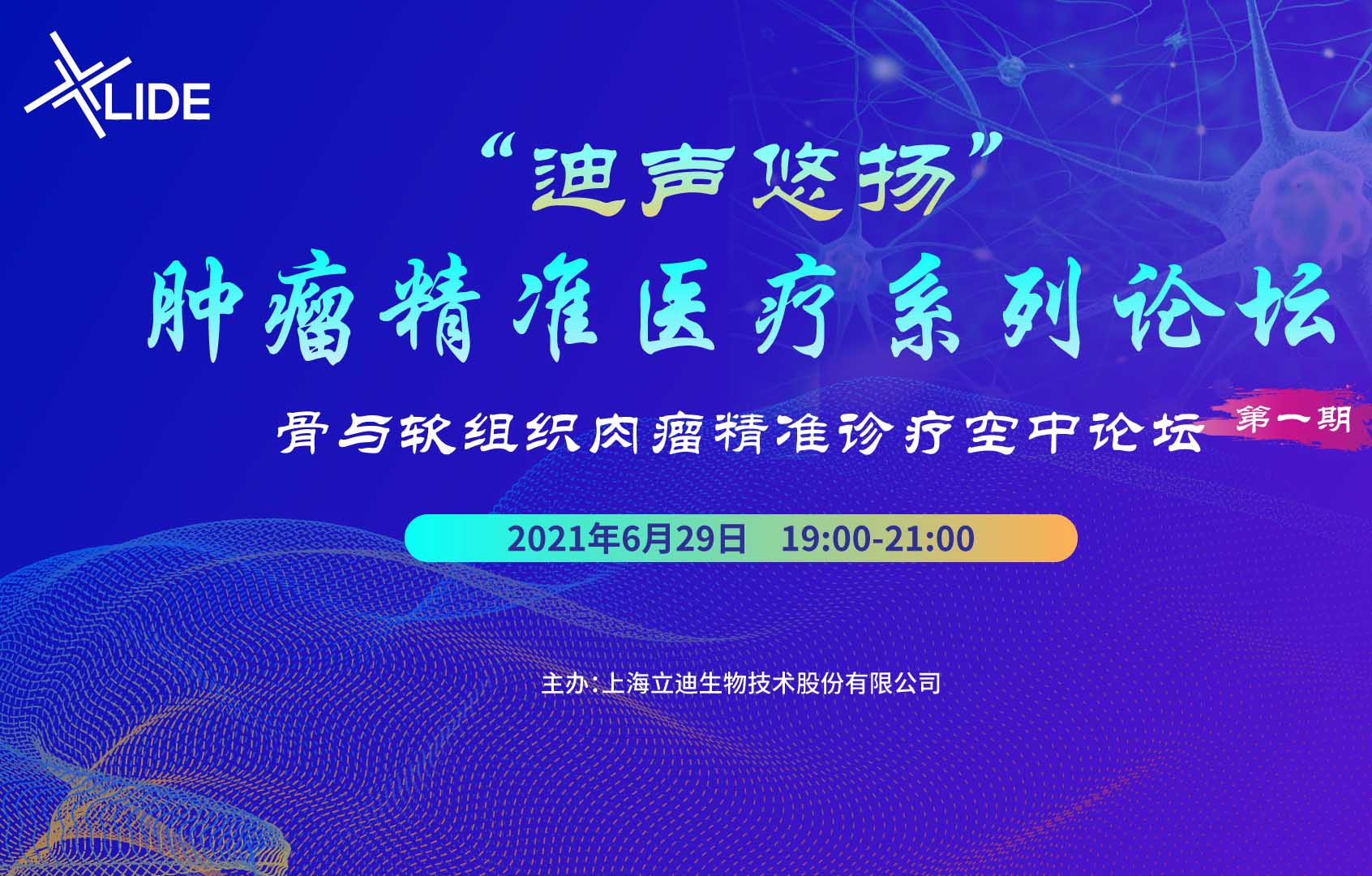 LIDE

“迪声悠扬”

肿瘤精准医疗系列论坛

骨与软组织肉瘤精准诊疗空中论坛 第一期

2021年6月29日 19:00-21:00

主办:上海立迪生物技术股份有限公司